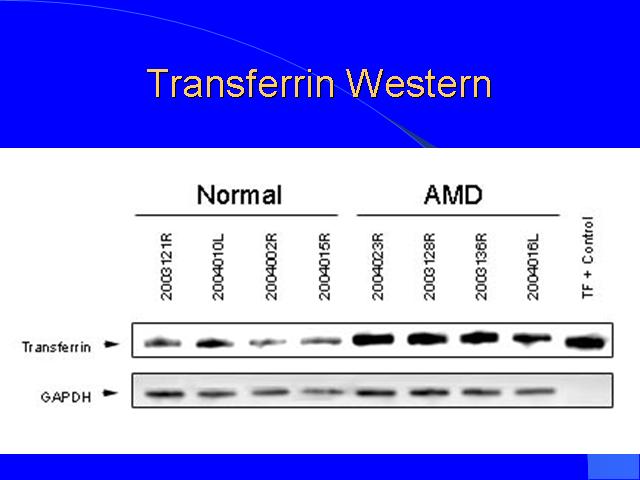 Transferrin Western

Normal

AMD

2003121R
2004010L
2004002R
2004015R
2004023R
2003128R
2003136R
2004016L
TF + Control

Transferrin

GAPDH